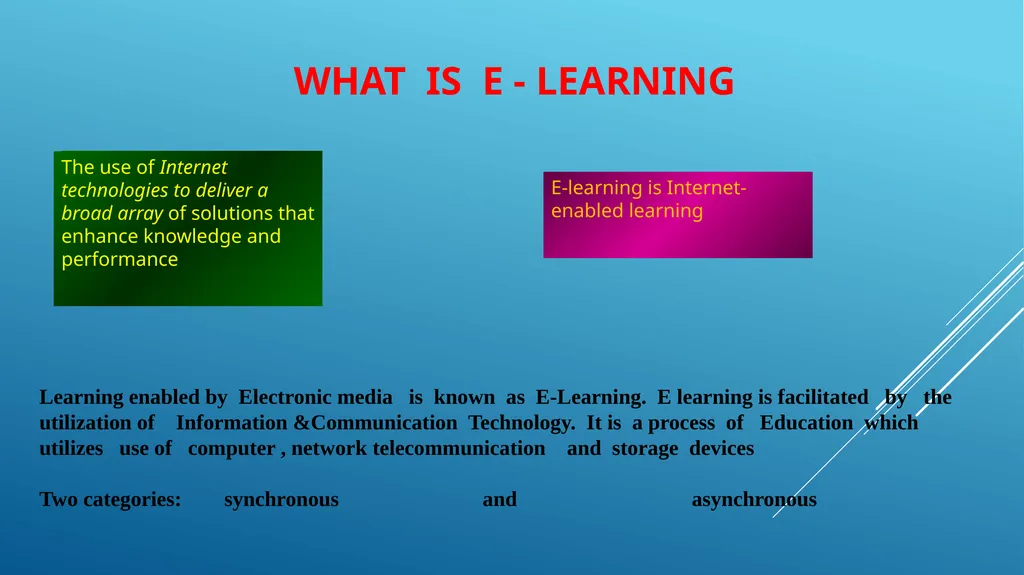 WHAT IS E - LEARNING

The use of Internet technologies to deliver a broad array of solutions that enhance knowledge and performance

E-learning is Internet-enabled learning

Learning enabled by Electronic media is known as E-Learning. E learning is facilitated by the utilization of Information &Communication Technology. It is a process of Education which utilizes use of computer , network telecommunication and storage devices

Two categories: synchronous and asynchronous